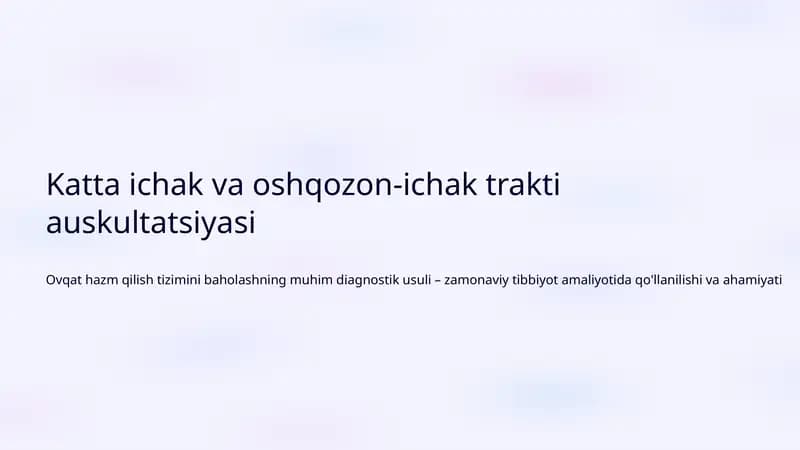 Katta ichak va oshqozon-ichak trakti auskultatsiyasi

Ovqat hazm qilish tizimini baholashning muhim diagnostik usuli – zamonaviy tibbiyot amaliyotida qo'llanilishi va ahamiyati